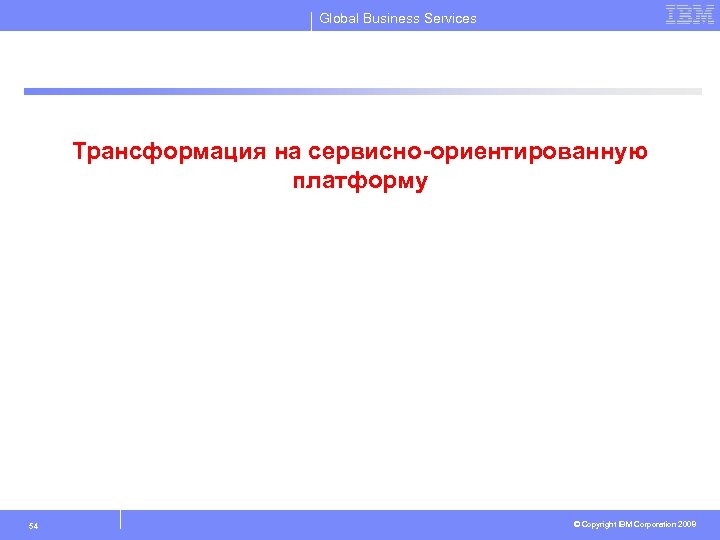 Global Business Services

IBM

Трансформация на сервисно-ориентированную платформу

54

© Copyright IBM Corporation 2009